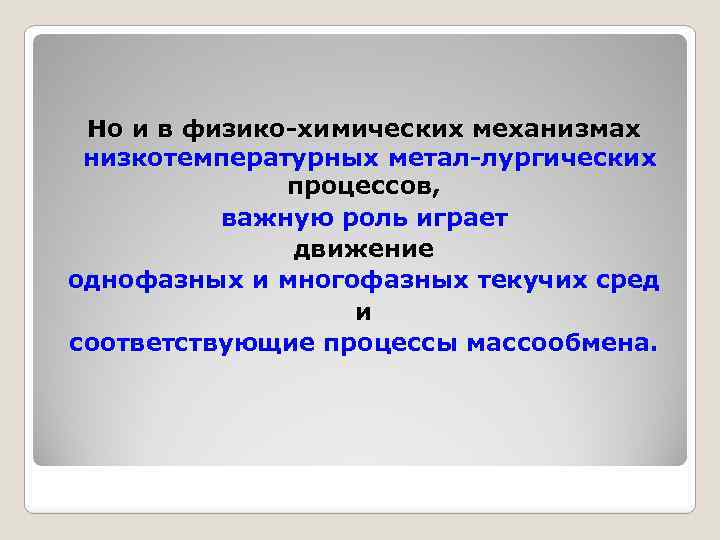 Но и в физико-химических механизмах низкотемпературных метал-лургических процессов,
важную роль играет
движение
однофазных и многофазных текучих сред
и
соответствующие процессы массообмена.